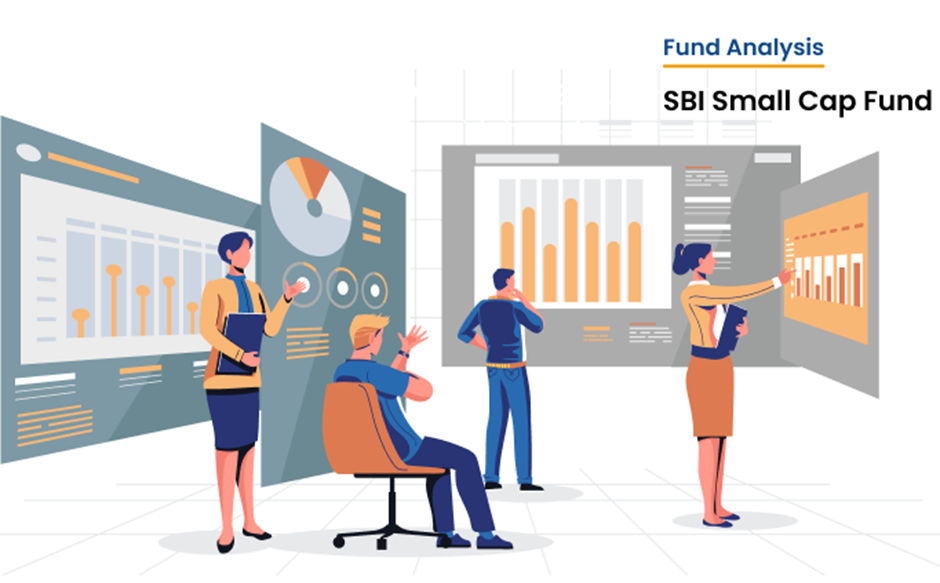 Fund Analysis

SBI Small Cap Fund